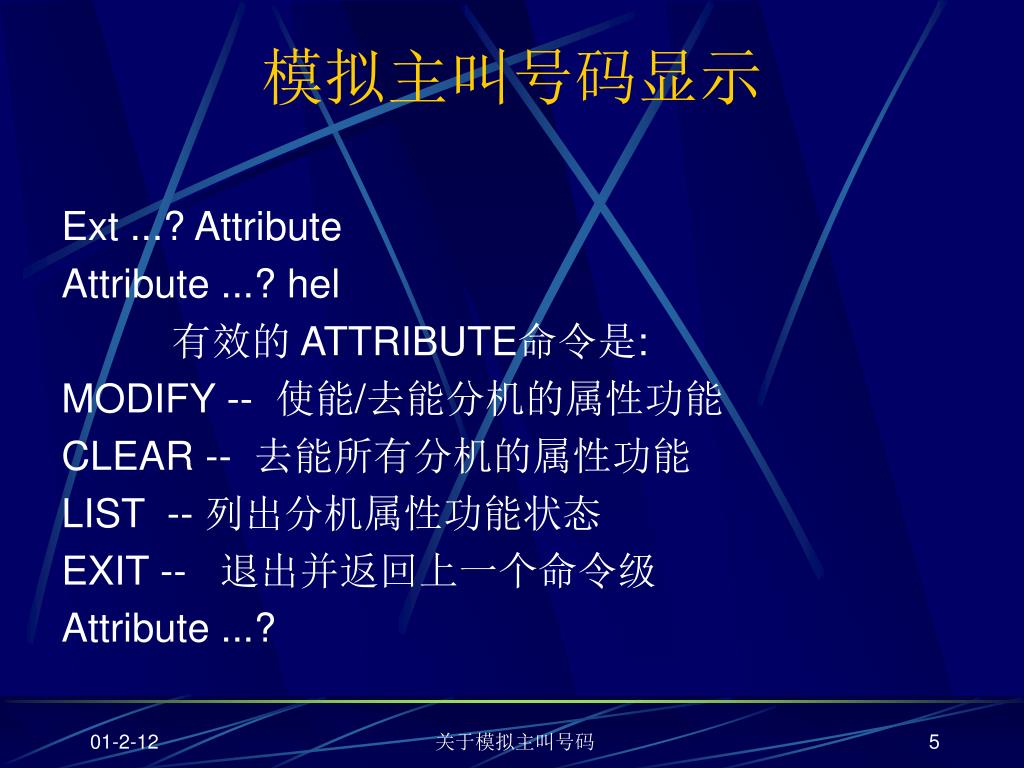 模拟主叫号码显示

Ext ...? Attribute

Attribute ...? hel

有效的 ATTRIBUTE命令是:

MODIFY -- 使能/去能分机的属性功能

CLEAR -- 去能所有分机的属性功能

LIST -- 列出分机属性功能状态

EXIT -- 退出并返回上一个命令级

Attribute ...?

01-2-12

关于模拟主叫号码

5